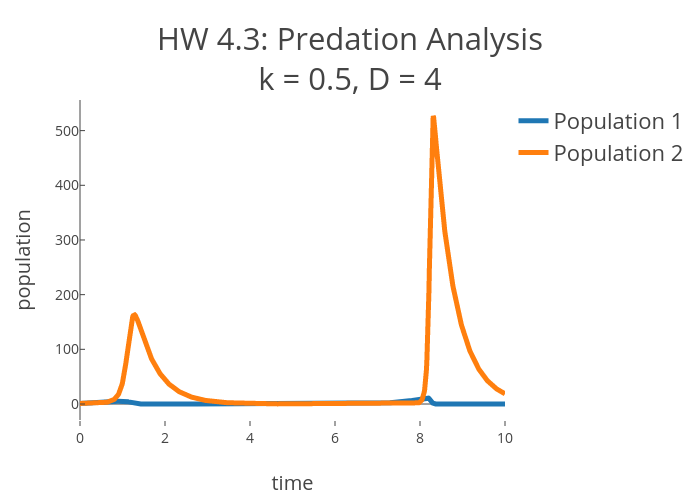 HW 4.3: Predation Analysis
k = 0.5, D = 4

Population 1
Population 2

population

500
400
300
200
100
0

0
2
4
6
8
10

time